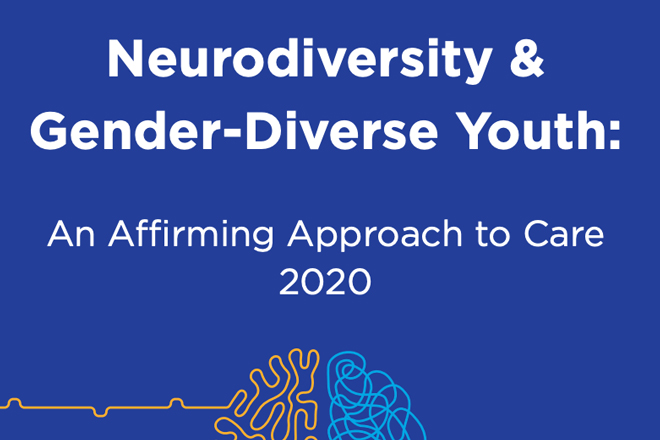 Neurodiversity & Gender-Diverse Youth:

An Affirming Approach to Care
2020